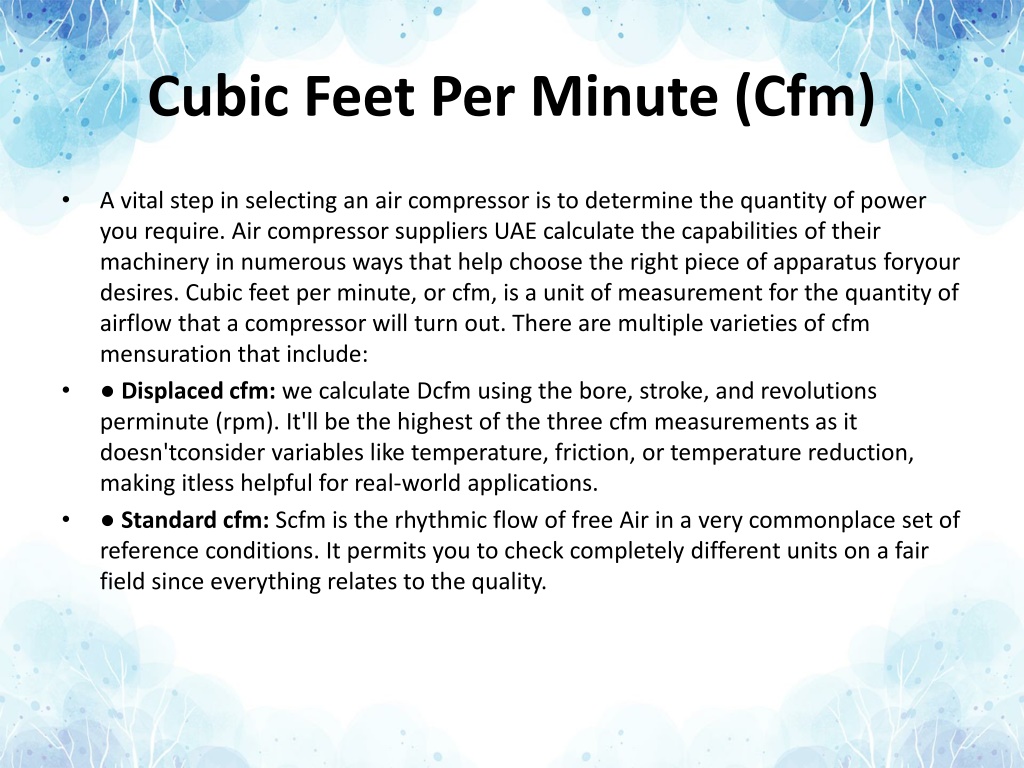 Cubic Feet Per Minute (Cfm)

• A vital step in selecting an air compressor is to determine the quantity of power you require. Air compressor suppliers UAE calculate the capabilities of their machinery in numerous ways that help choose the right piece of apparatus foryour desires. Cubic feet per minute, or cfm, is a unit of measurement for the quantity of airflow that a compressor will turn out. There are multiple varieties of cfm mensuration that include:

• ● Displaced cfm: we calculate Dcfm using the bore, stroke, and revolutions perminute (rpm). It'll be the highest of the three cfm measurements as it doesn'tconsider variables like temperature, friction, or temperature reduction, making itless helpful for real-world applications.

• ● Standard cfm: Scfm is the rhythmic flow of free Air in a very commonplace set of reference conditions. It permits you to check completely different units on a fair field since everything relates to the quality.